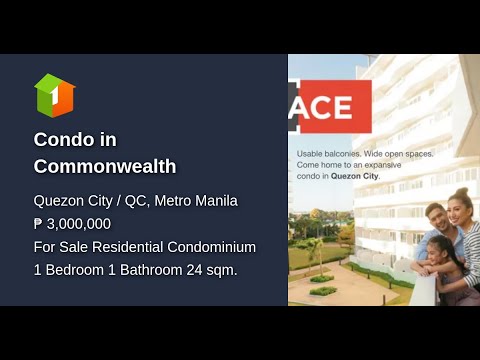 1

Condo in Commonwealth

Quezon City / QC, Metro Manila
₱ 3,000,000
For Sale Residential Condominium
1 Bedroom 1 Bathroom 24 sqm.

ACE

Usable balconies. Wide open spaces. Come home to an expansive condo in Quezon City.